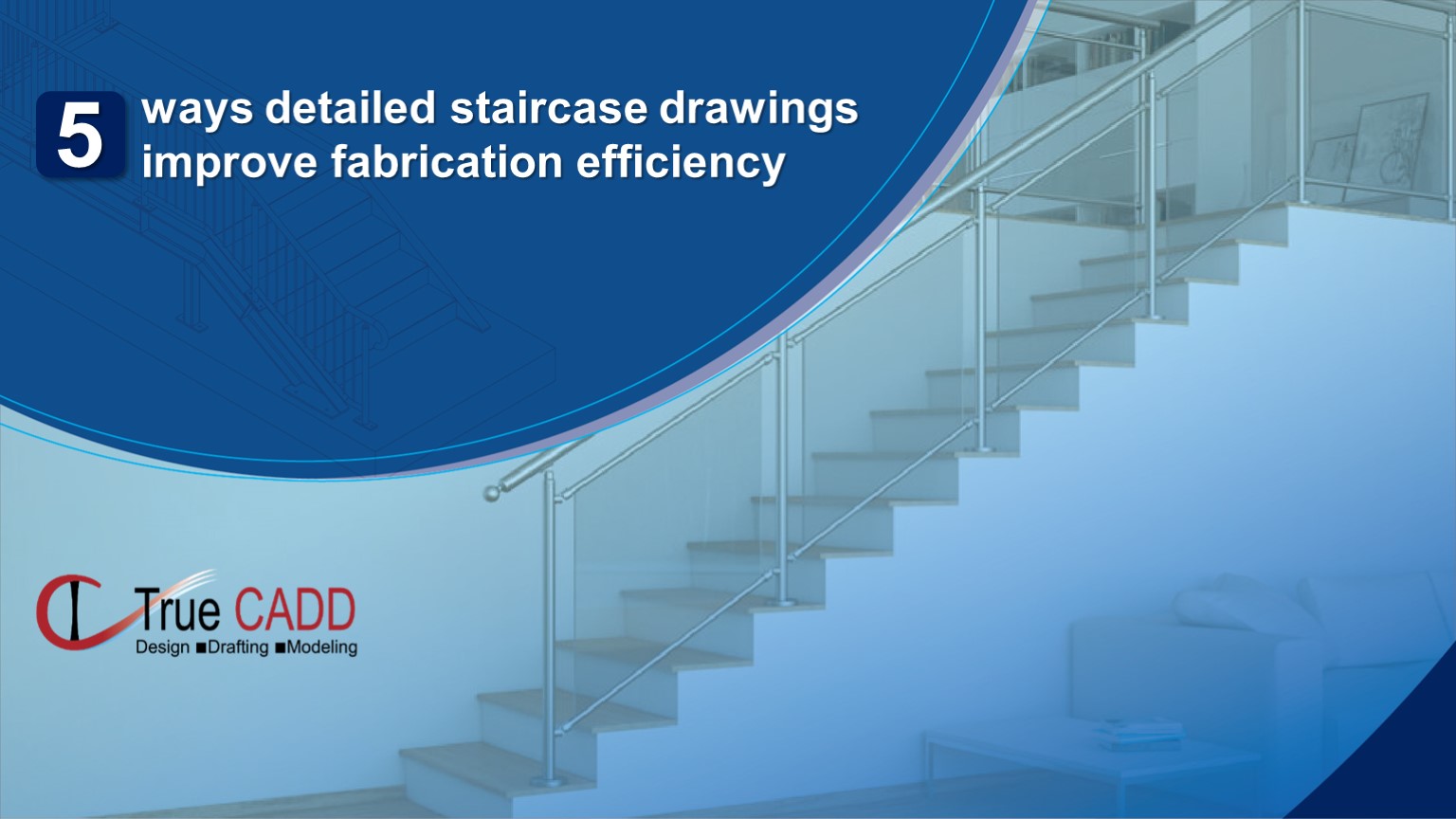 5 ways detailed staircase drawings improve fabrication efficiency

True CADD
Design ■Drafting ■Modeling